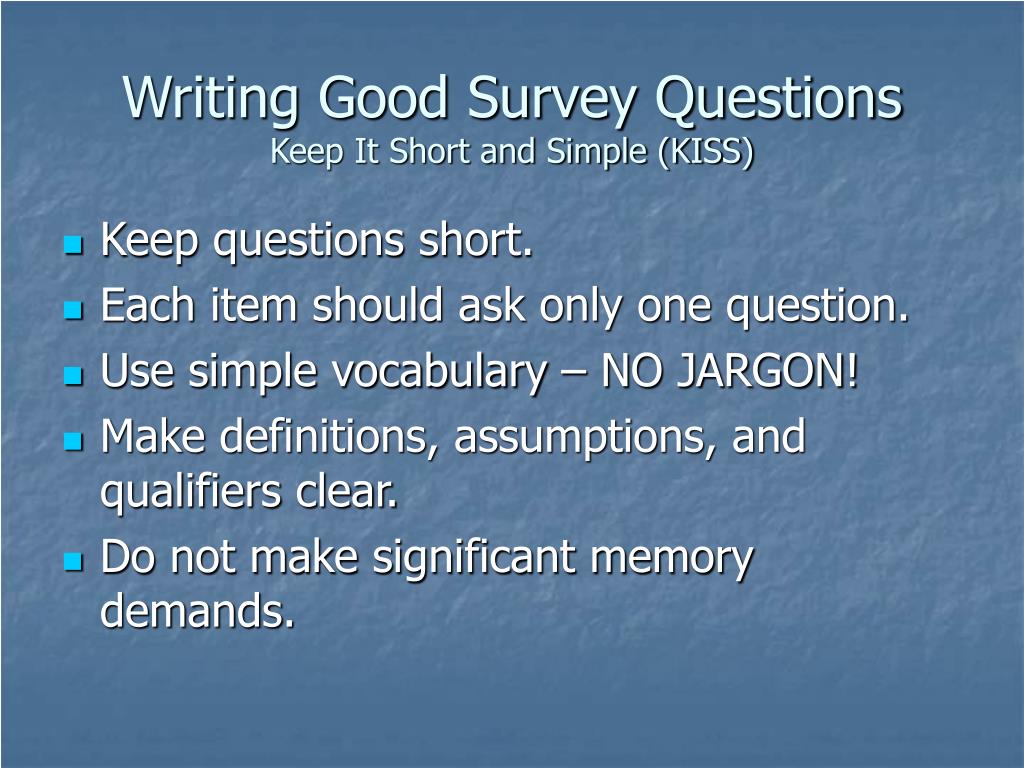 Writing Good Survey Questions
Keep It Short and Simple (KISS)

- Keep questions short.
- Each item should ask only one question.
- Use simple vocabulary – NO JARGON!
- Make definitions, assumptions, and qualifiers clear.
- Do not make significant memory demands.